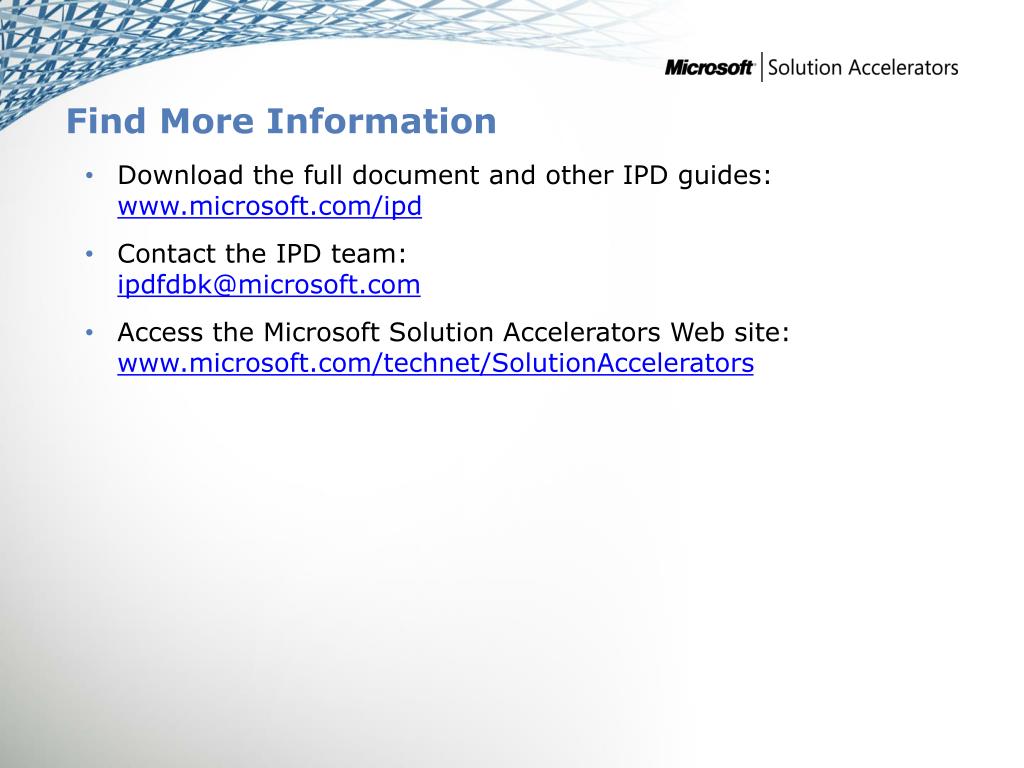 Microsoft | Solution Accelerators

Find More Information

• Download the full document and other IPD guides: www.microsoft.com/ipd

• Contact the IPD team: ipdfdbk@microsoft.com

• Access the Microsoft Solution Accelerators Web site: www.microsoft.com/technet/SolutionAccelerators